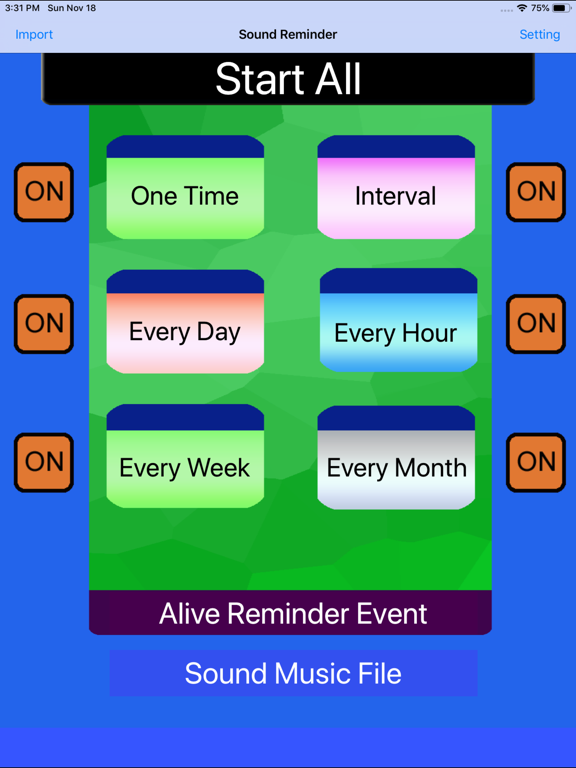 3:31 PM Sun Nov 18

75%

Import

Sound Reminder

Setting

Start All

ON

One Time

Interval

ON

ON

Every Day

Every Hour

ON

ON

Every Week

Every Month

ON

Alive Reminder Event

Sound Music File